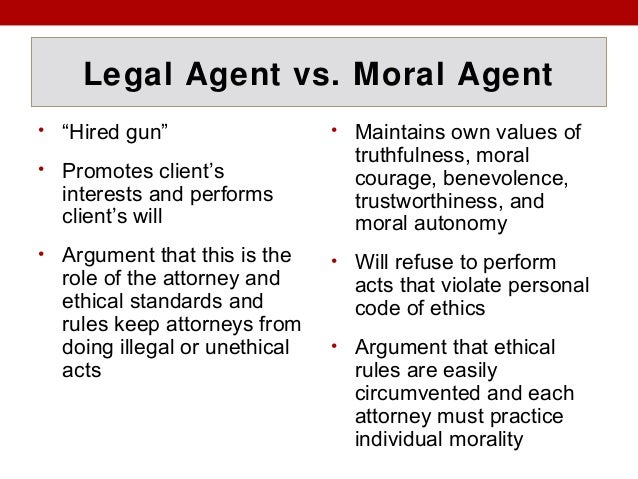 Legal Agent vs. Moral Agent

• “Hired gun”

• Promotes client’s interests and performs client’s will

• Argument that this is the role of the attorney and ethical standards and rules keep attorneys from doing illegal or unethical acts

• Maintains own values of truthfulness, moral courage, benevolence, trustworthiness, and moral autonomy

• Will refuse to perform acts that violate personal code of ethics

• Argument that ethical rules are easily circumvented and each attorney must practice individual morality